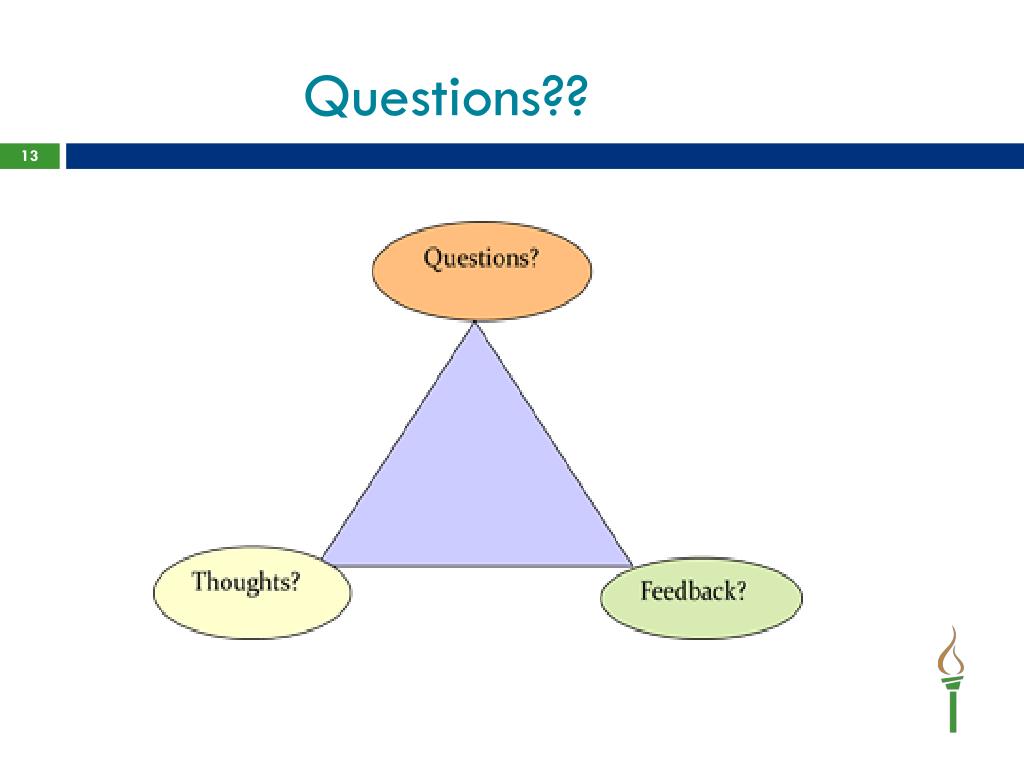 Questions??

13

Questions?

Thoughts?

Feedback?